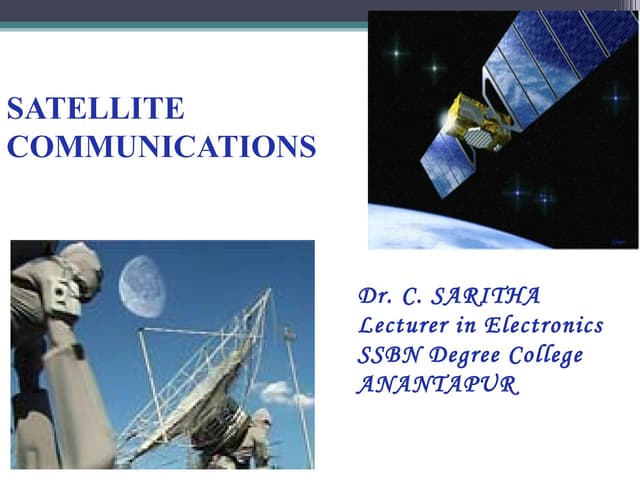 SATELLITE COMMUNICATIONS

Dr. C. SARITHA
Lecturer in Electronics
SSBN Degree College
ANANTAPUR